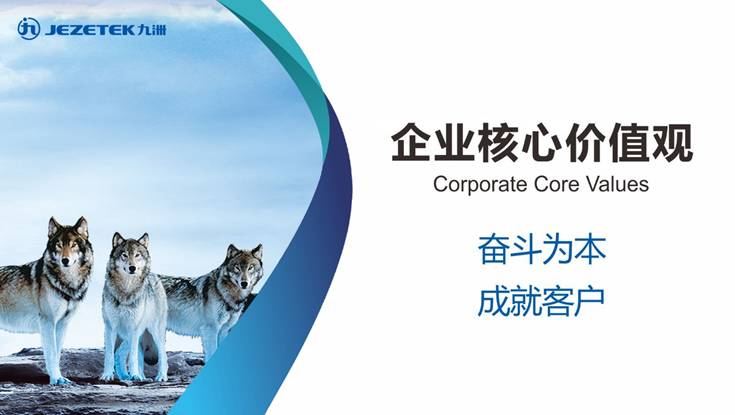 JEZETEK 九洲

企业核心价值观
Corporate Core Values

奋斗为本
成就客户